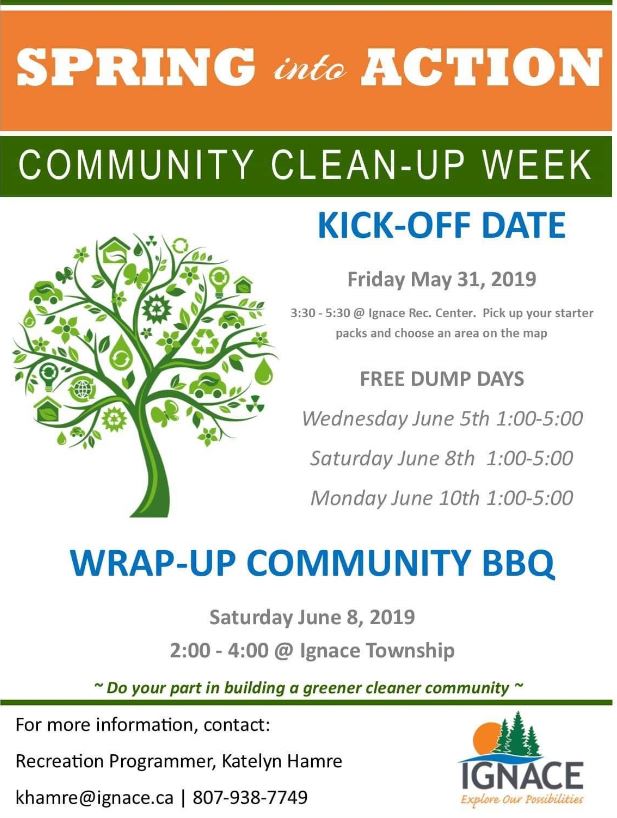 SPRING into ACTION

COMMUNITY CLEAN-UP WEEK

KICK-OFF DATE

Friday May 31, 2019

3:30 - 5:30 @ Ignace Rec. Center. Pick up your starter packs and choose an area on the map

FREE DUMP DAYS

Wednesday June 5th 1:00-5:00

Saturday June 8th 1:00-5:00

Monday June 10th 1:00-5:00

WRAP-UP COMMUNITY BBQ

Saturday June 8, 2019

2:00 - 4:00 @ Ignace Township

~ Do your part in building a greener cleaner community ~

For more information, contact:

Recreation Programmer, Katelyn Hamre

khamre@ignace.ca | 807-938-7749

IGNACE
Explore Our Possibilities